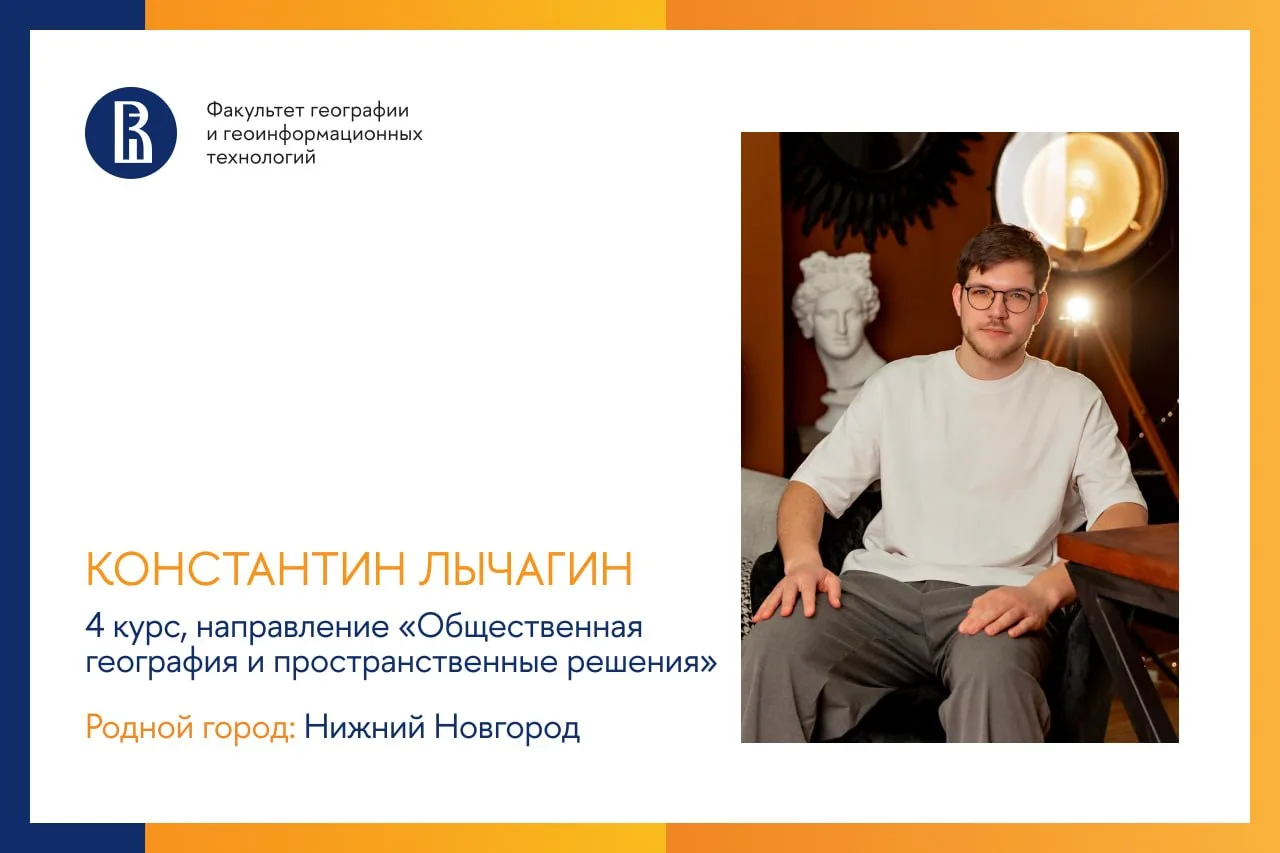 Факультет географии и геоинформационных технологий

КОНСТАНТИН ЛЫЧАГИН

4 курс, направление «Общественная география и пространственные решения»

Родной город: Нижний Новгород